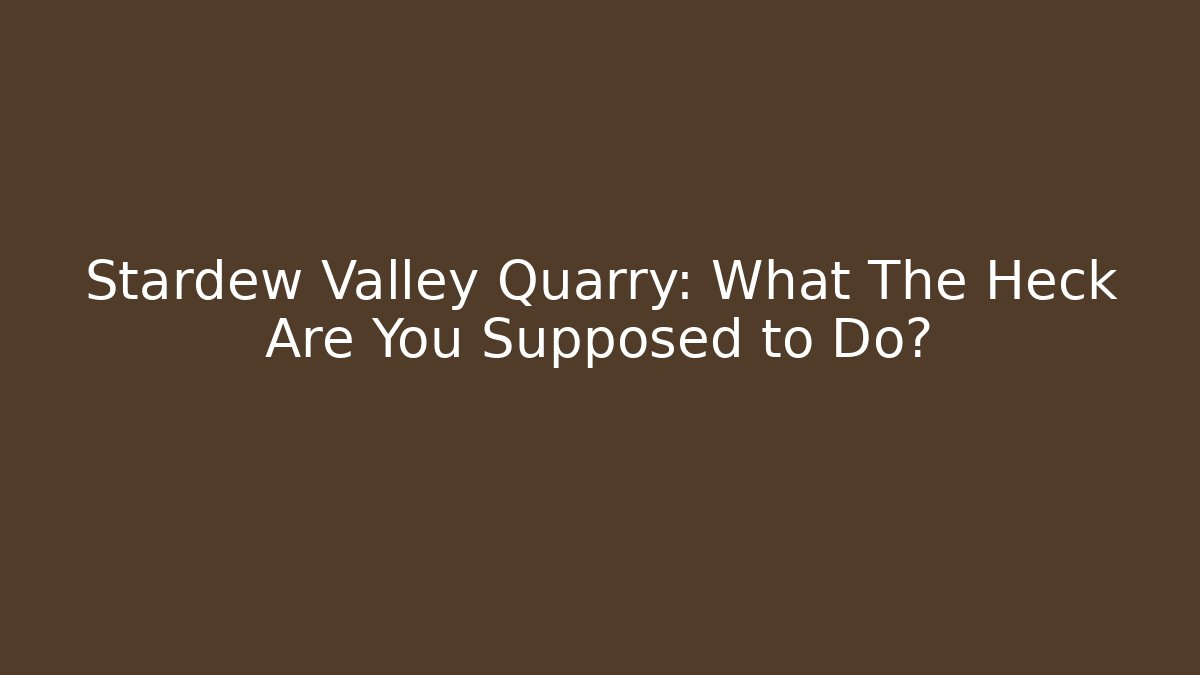 Stardew Valley Quarry: What The Heck Are You Supposed to Do?